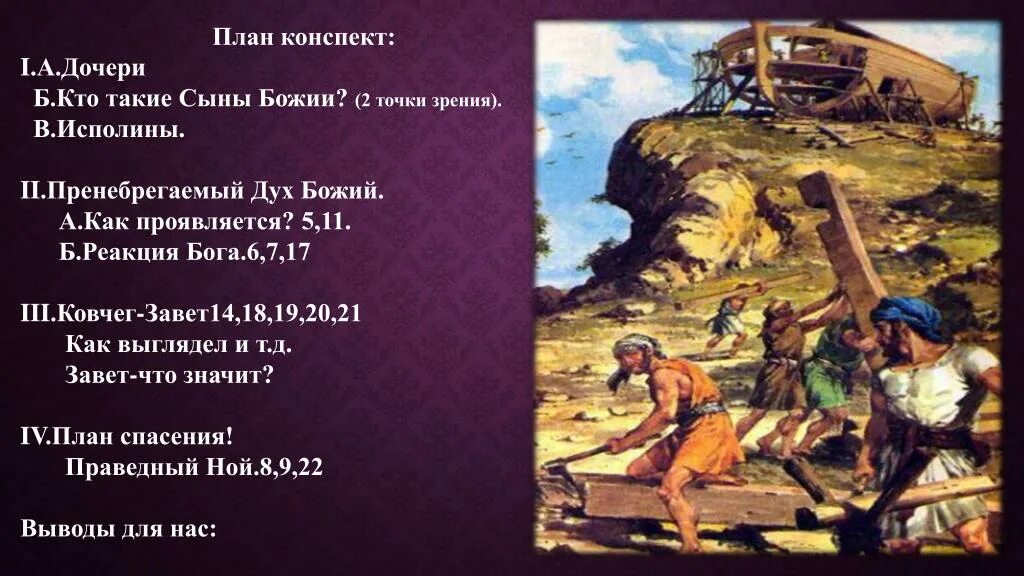 План конспект:
I.А.Дочери
Б.Кто такие Сыны Божии? (2 точки зрения).
В.Исполины.

II.Пренебрегаемый Дух Божий.
А.Как проявляется? 5,11.
Б.Реакция Бога.6,7,17

III.Ковчег-Завет14,18,19,20,21
Как выглядел и т.д.
Завет-что значит?

IV.План спасения!
Праведный Ной.8,9,22

Выводы для нас: